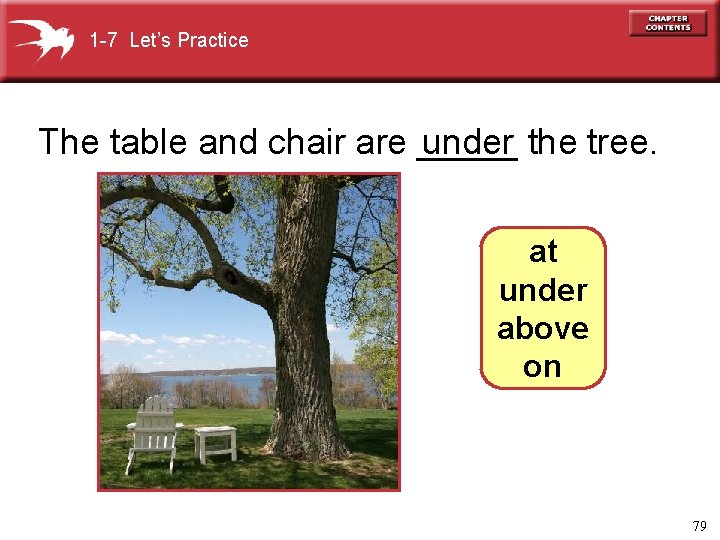 1-7 Let's Practice

CHAPTER CONTENTS

The table and chair are under the tree.

at
under
above
on

79